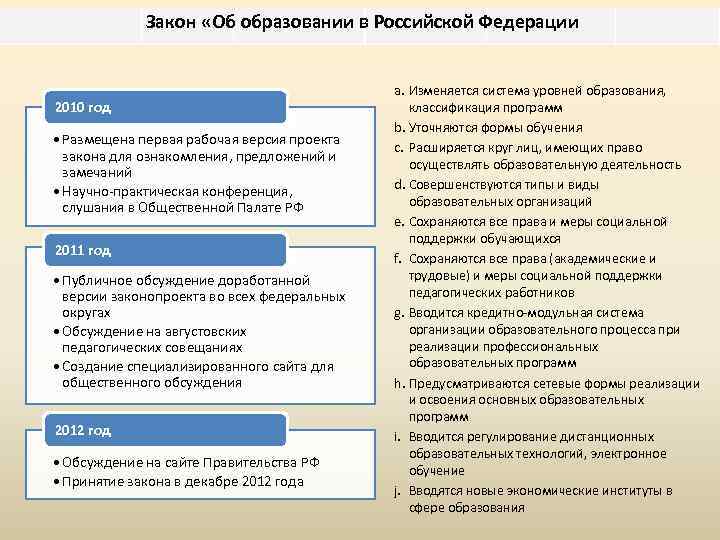 Закон «Об образовании в Российской Федерации

2010 год

• Размещена первая рабочая версия проекта закона для ознакомления, предложений и замечаний
• Научно-практическая конференция, слушания в Общественной Палате РФ

2011 год

• Публичное обсуждение доработанной версии законопроекта во всех федеральных округах
• Обсуждение на августовских педагогических совещаниях
• Создание специализированного сайта для общественного обсуждения

2012 год

• Обсуждение на сайте Правительства РФ
• Принятие закона в декабре 2012 года

a. Изменяется система уровней образования, классификация программ
b. Уточняются формы обучения
c. Расширяется круг лиц, имеющих право осуществлять образовательную деятельность
d. Совершенствуются типы и виды образовательных организаций
e. Сохраняются все права и меры социальной поддержки обучающихся
f. Сохраняются все права (академические и трудовые) и меры социальной поддержки педагогических работников
g. Вводится кредитно-модульная система организации образовательного процесса при реализации профессиональных образовательных программ
h. Предусматриваются сетевые формы реализации и освоения основных образовательных программ
i. Вводится регулирование дистанционных образовательных технологий, электронное обучение
j. Вводятся новые экономические институты в сфере образования